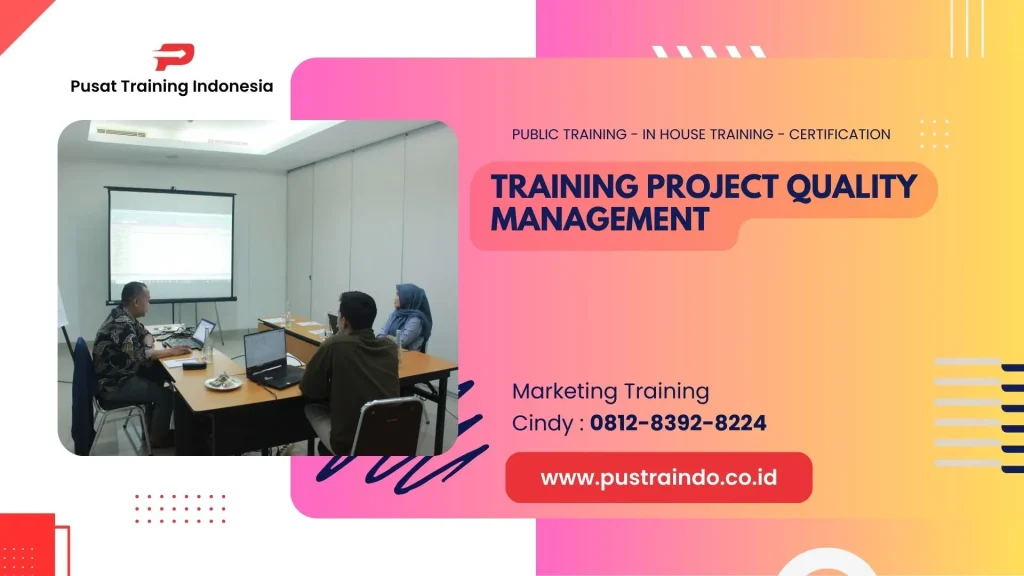 Pusat Training Indonesia

PUBLIC TRAINING - IN HOUSE TRAINING - CERTIFICATION

TRAINING PROJECT QUALITY MANAGEMENT

Marketing Training
Cindy : 0812-8392-8224

www.pustraindo.co.id